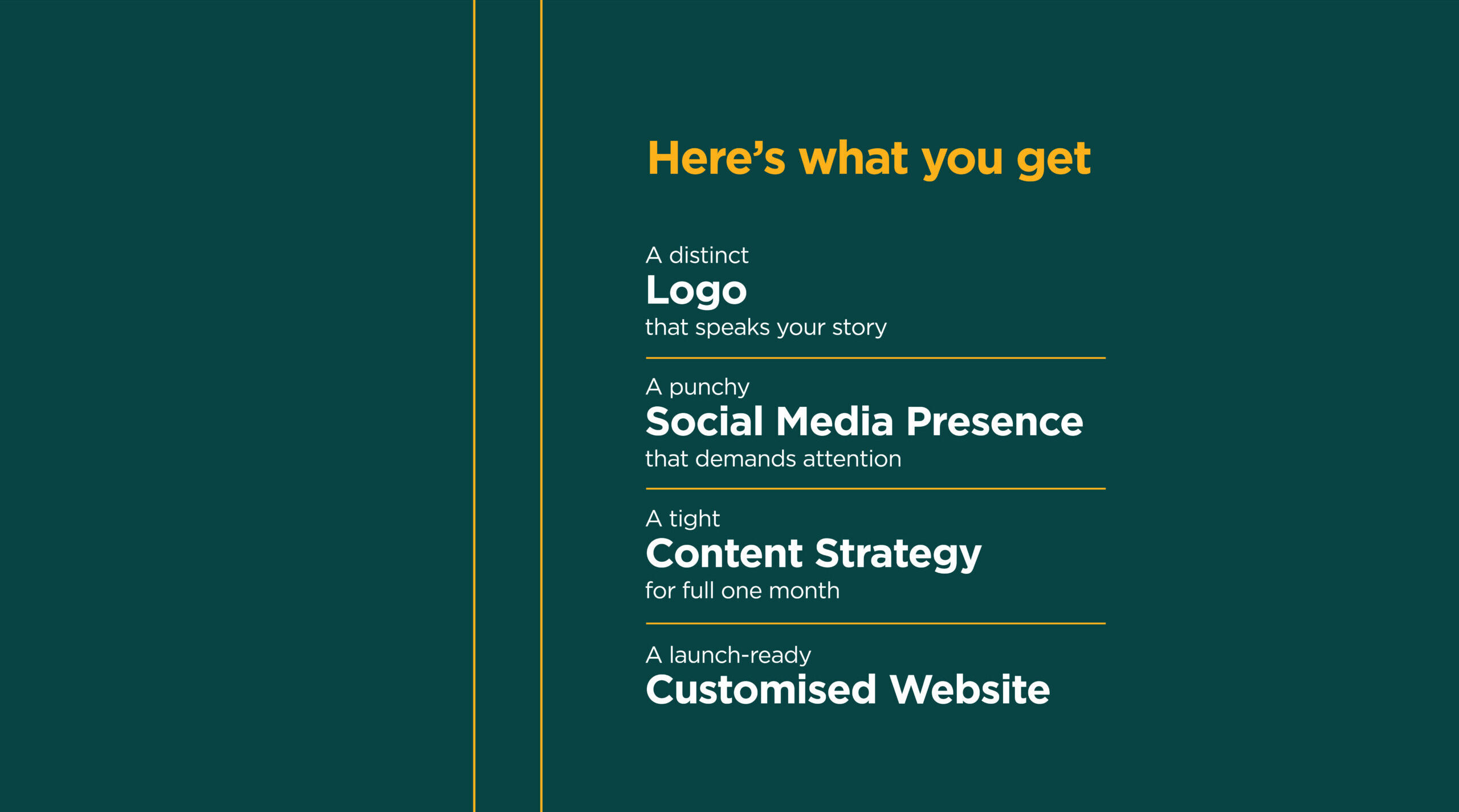 Here’s what you get

A distinct
Logo
that speaks your story

A punchy
Social Media Presence
that demands attention

A tight
Content Strategy
for full one month

A launch-ready
Customised Website